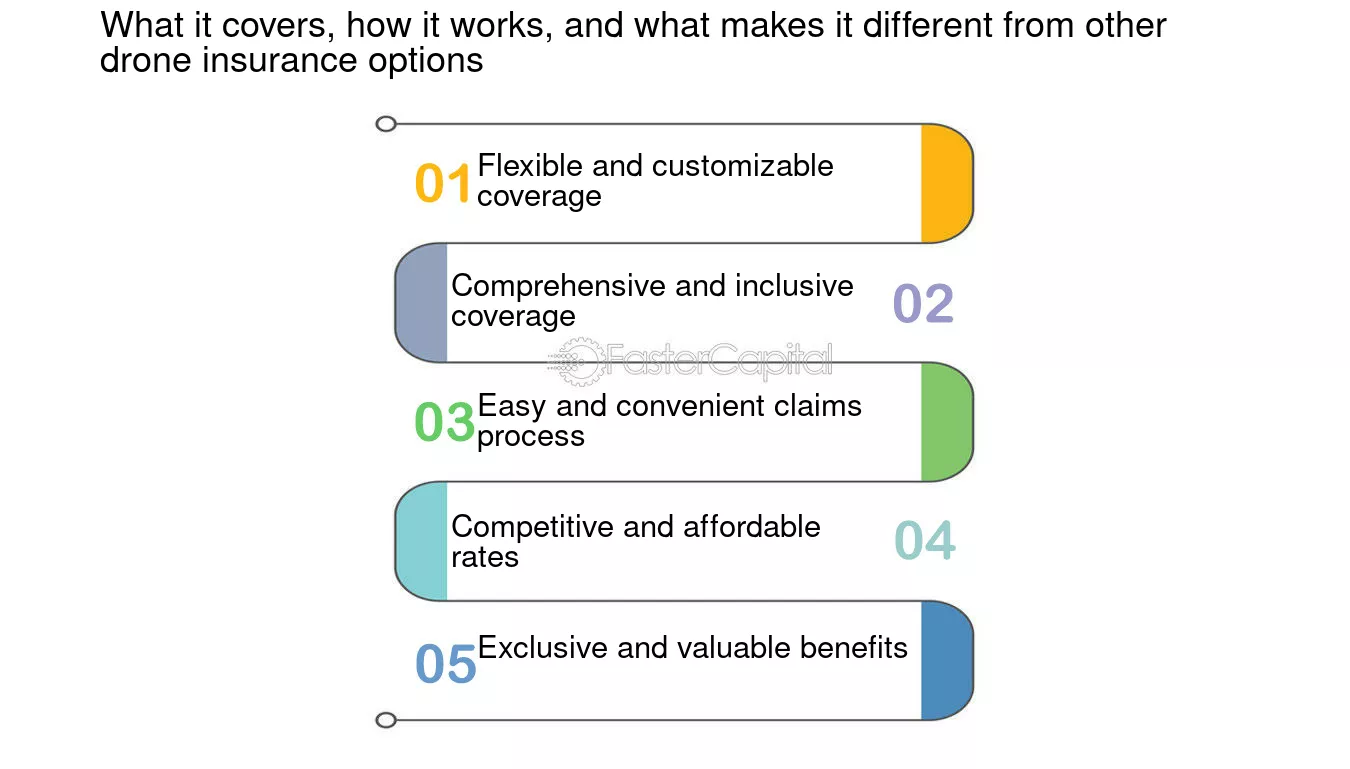 What it covers, how it works, and what makes it different from other drone insurance options

01 Flexible and customizable coverage

Comprehensive and inclusive coverage 02

FasterCapital

03 Easy and convenient claims process

Competitive and affordable rates 04

05 Exclusive and valuable benefits